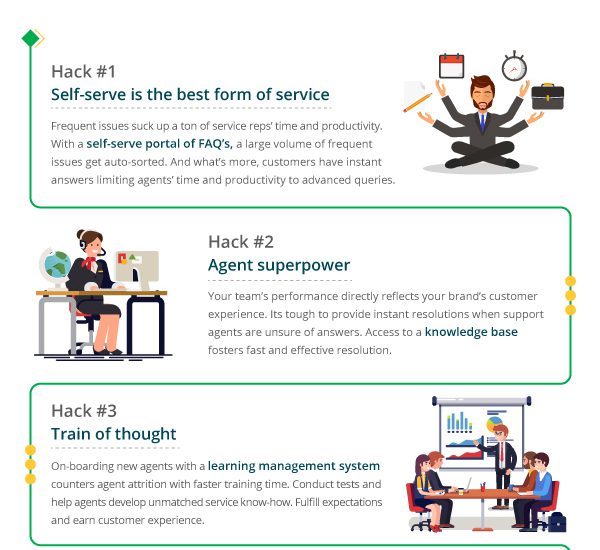 Hack #1
Self-serve is the best form of service

Frequent issues suck up a ton of service reps' time and productivity. With a self-serve portal of FAQ's, a large volume of frequent issues get auto-sorted. And what's more, customers have instant answers limiting agents' time and productivity to advanced queries.

Hack #2
Agent superpower

Your team's performance directly reflects your brand's customer experience. Its tough to provide instant resolutions when support agents are unsure of answers. Access to a knowledge base fosters fast and effective resolution.

Hack #3
Train of thought

On-boarding new agents with a learning management system counters agent attrition with faster training time. Conduct tests and help agents develop unmatched service know-how. Fulfill expectations and earn customer experience.